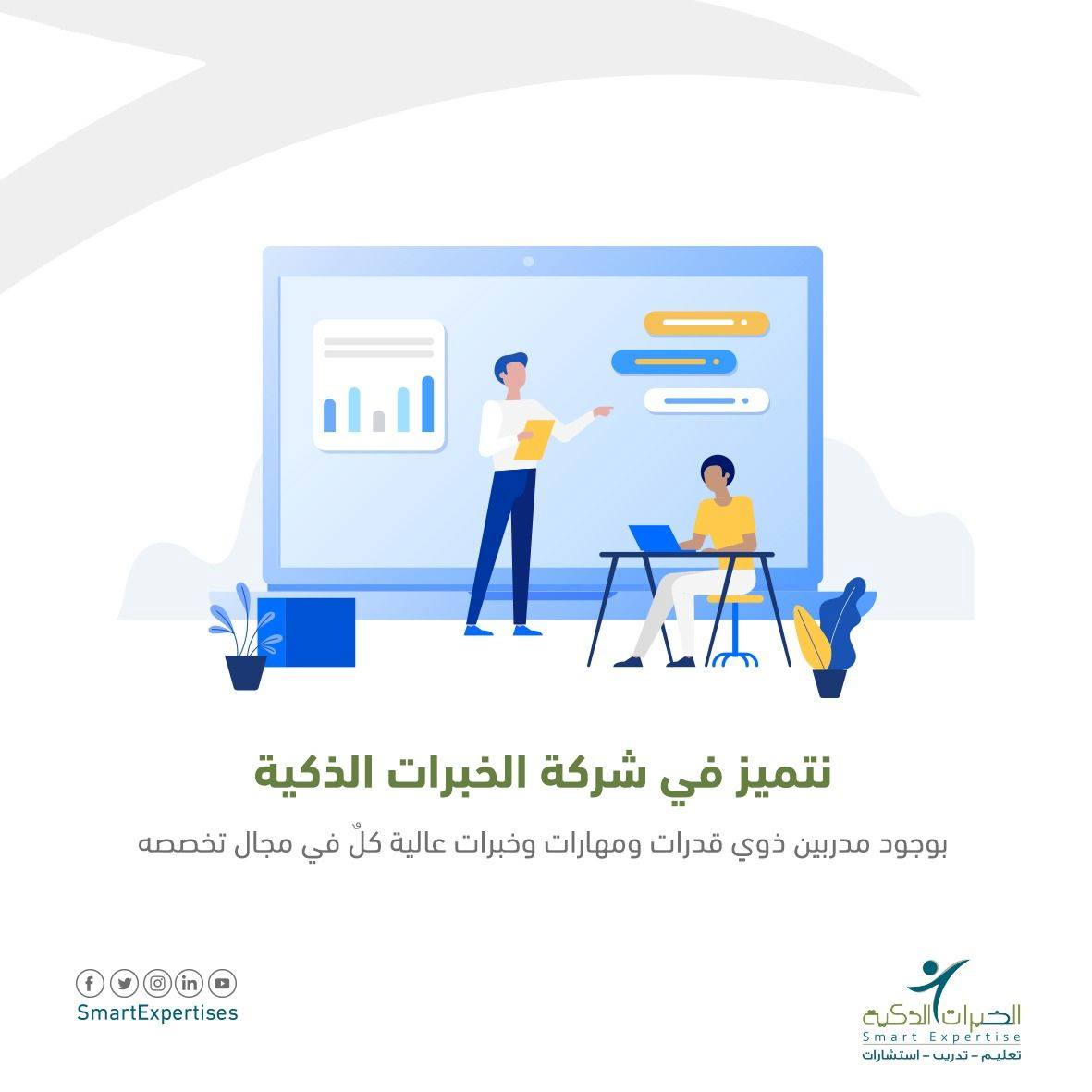 نتميز في شركة الخبرات الذكية

بوجود مدربين ذوي قدرات ومهارات وخبرات عالية كلٌ في مجال تخصصه

SmartExpertises

الخبرات الذكية
Smart Expertise
تعليم - تدريب - استشارات